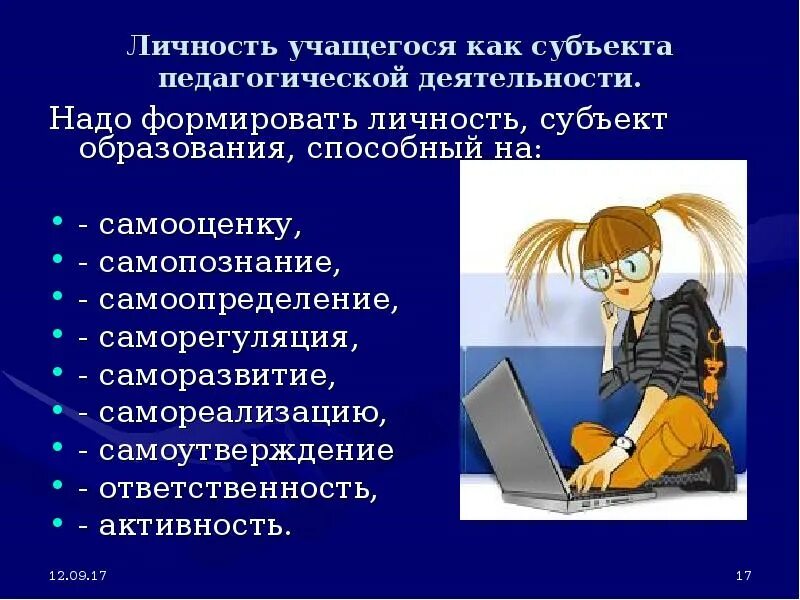 Личность учащегося как субъекта педагогической деятельности.

Надо формировать личность, субъект образования, способный на:

• - самооценку,
• - самопознание,
• - самоопределение,
• - саморегуляция,
• - саморазвитие,
• - самореализацию,
• - самоутверждение
• - ответственность,
• - активность.

12.09.17

17